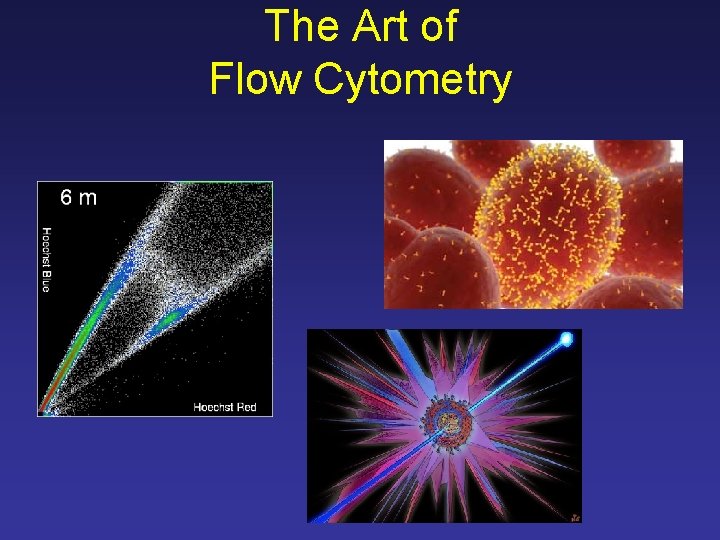 The Art of
Flow Cytometry

6 m

Hoechst Blue

Hoechst Red